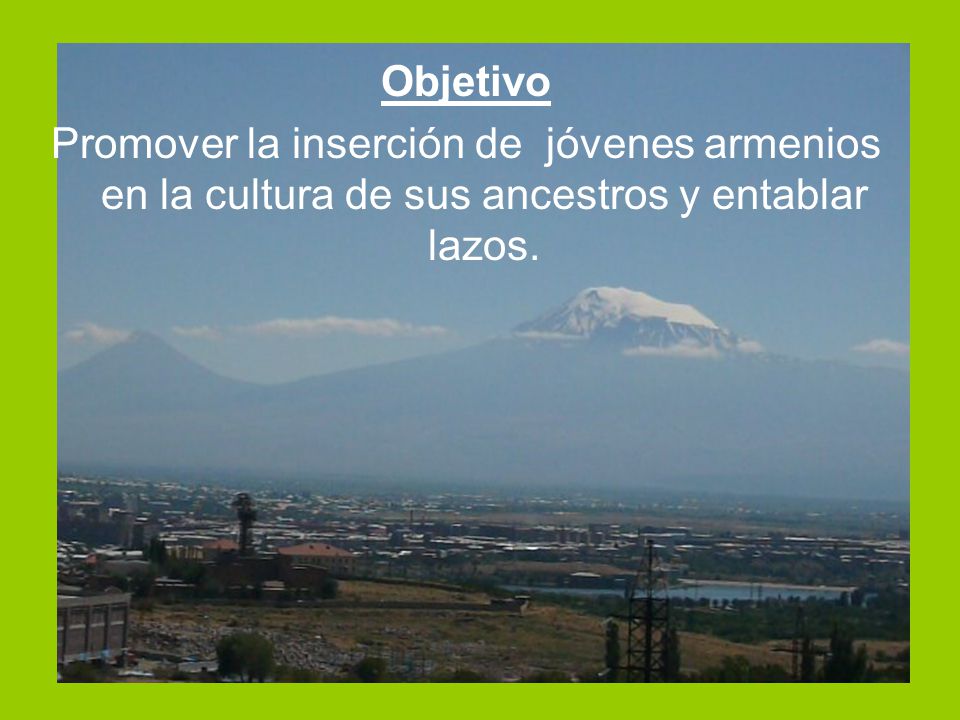 Objetivo

Promover la inserción de jóvenes armenios en la cultura de sus ancestros y entablar lazos.